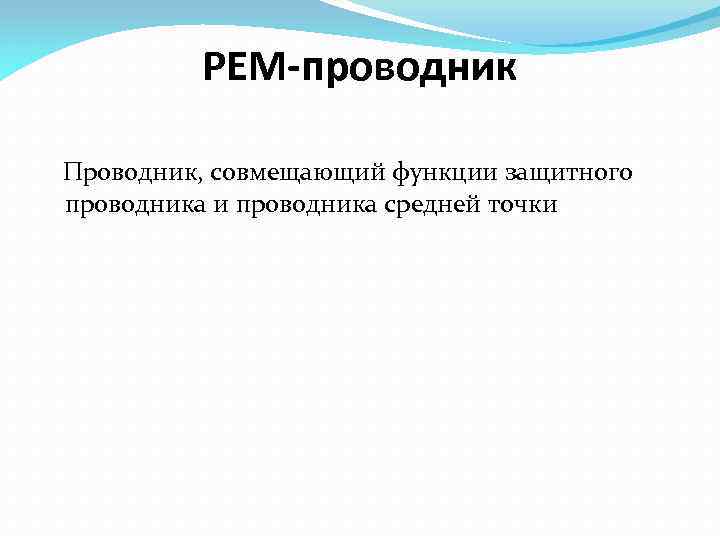 PEM-проводник

Проводник, совмещающий функции защитного проводника и проводника средней точки